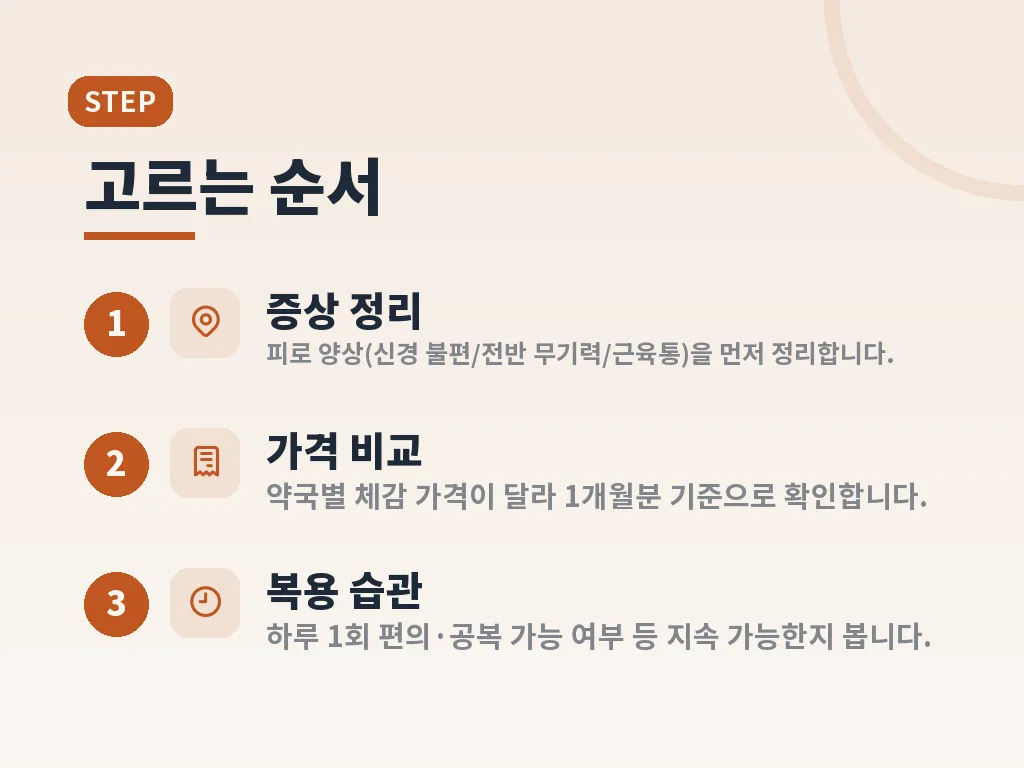 STEP

고르는 순서

1

증상 정리

피로 양상(신경 불편/전반 무기력/근육통)을 먼저 정리합니다.

2

가격 비교

약국별 체감 가격이 달라 1개월분 기준으로 확인합니다.

3

복용 습관

하루 1회 편의·공복 가능 여부 등 지속 가능한지 봅니다.